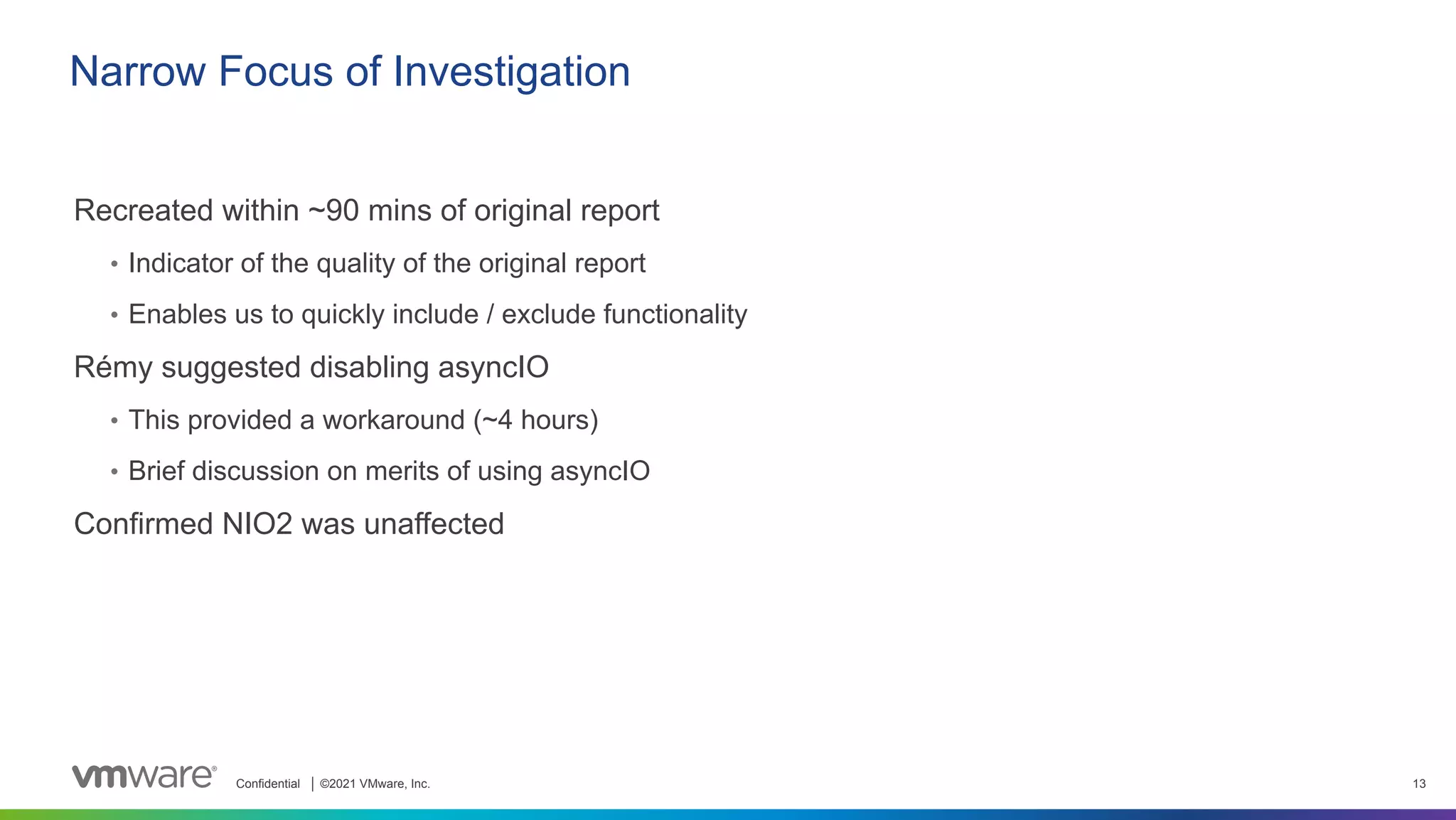 Narrow Focus of Investigation

Recreated within ~90 mins of original report

• Indicator of the quality of the original report

• Enables us to quickly include / exclude functionality

Rémy suggested disabling asyncIO

• This provided a workaround (~4 hours)

• Brief discussion on merits of using asyncIO

Confirmed NIO2 was unaffected

vmware® Confidential | ©2021 VMware, Inc. 13